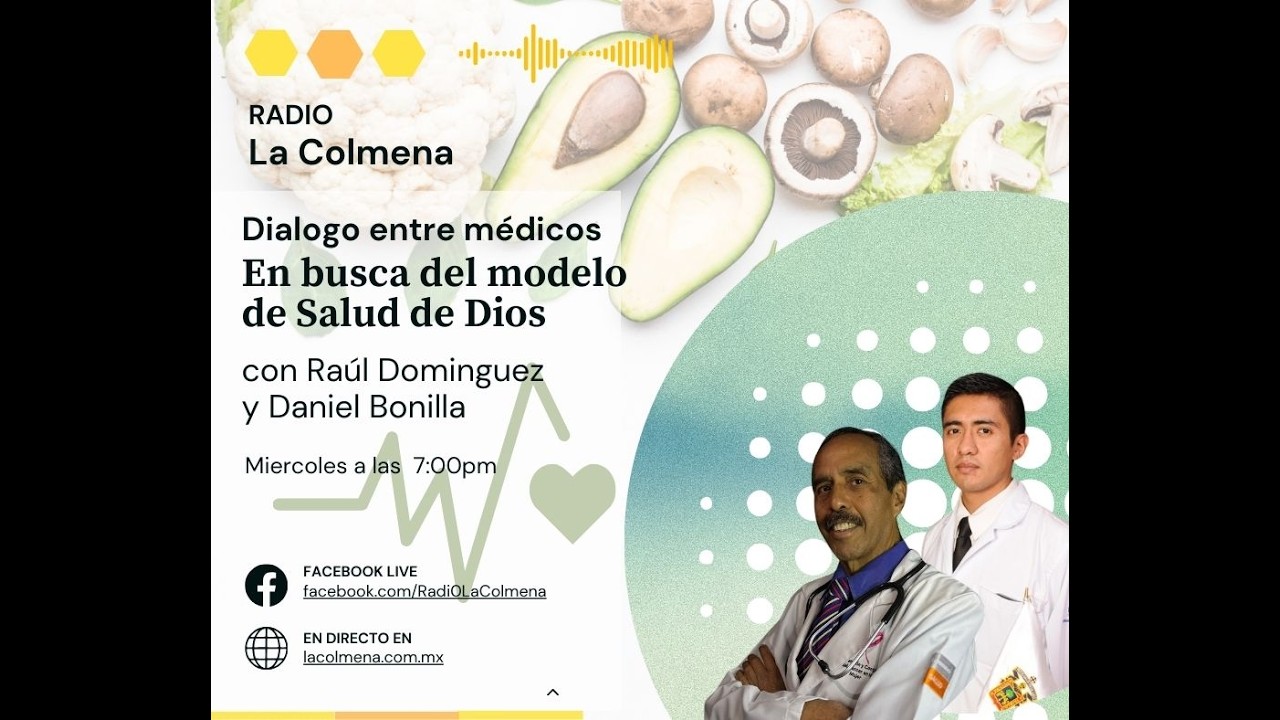 RADIO
La Colmena

Dialogo entre médicos
En busca del modelo de Salud de Dios

con Raúl Dominguez y Daniel Bonilla

Miercoles a las 7:00pm

FACEBOOK LIVE
facebook.com/RadiOLaColmena

EN DIRECTO EN
lacolmena.com.mx